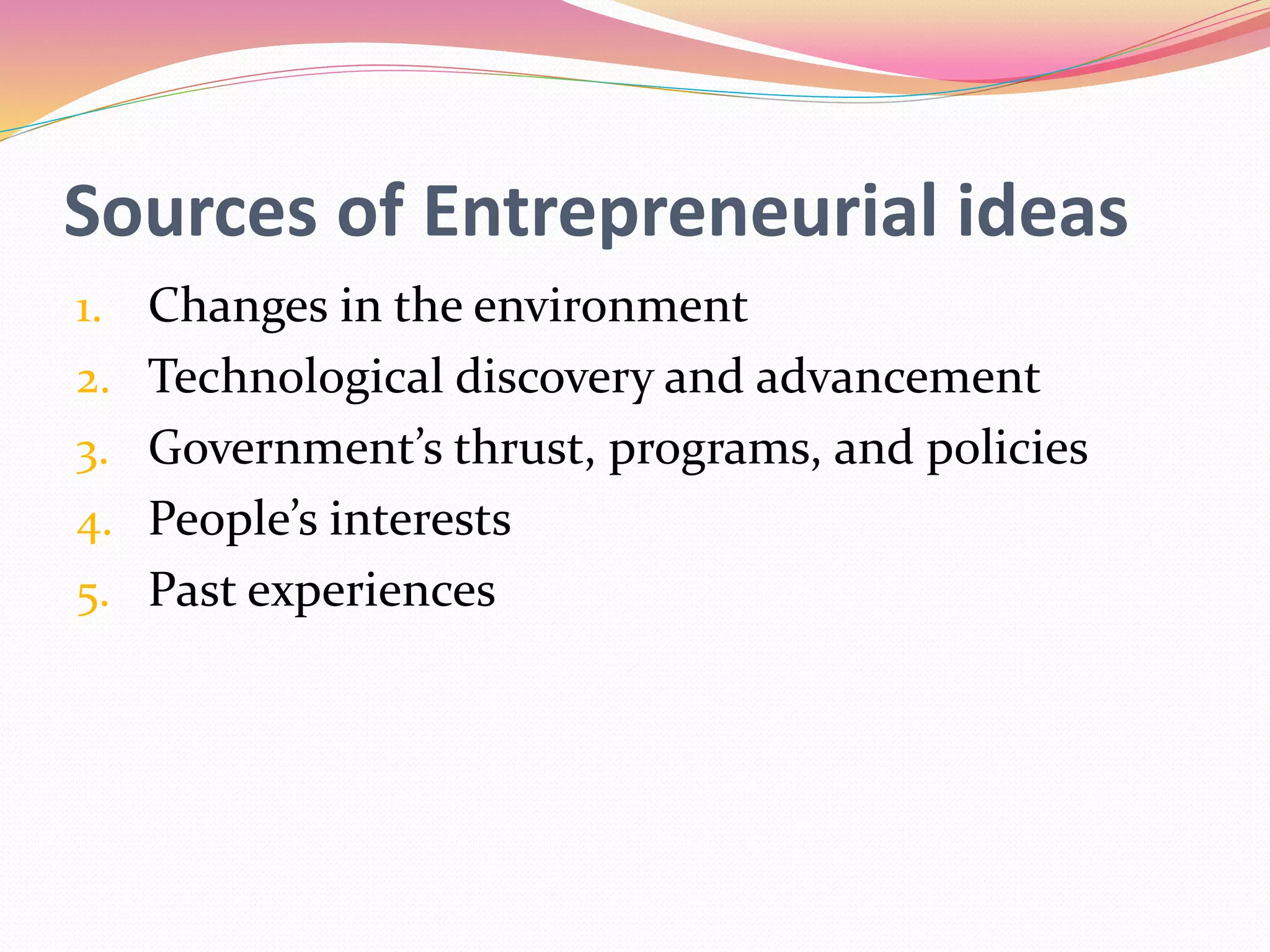 Sources of Entrepreneurial ideas

1. Changes in the environment
2. Technological discovery and advancement
3. Government’s thrust, programs, and policies
4. People’s interests
5. Past experiences